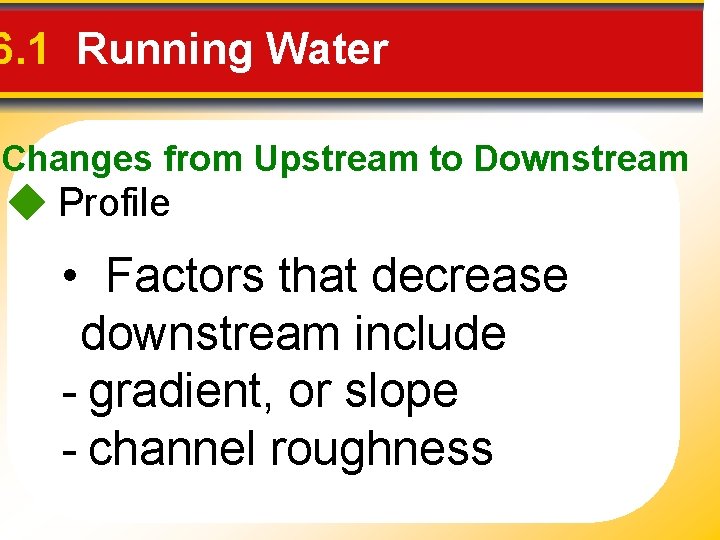 6.1 Running Water

Changes from Upstream to Downstream

◆ Profile

• Factors that decrease downstream include
- gradient, or slope
- channel roughness